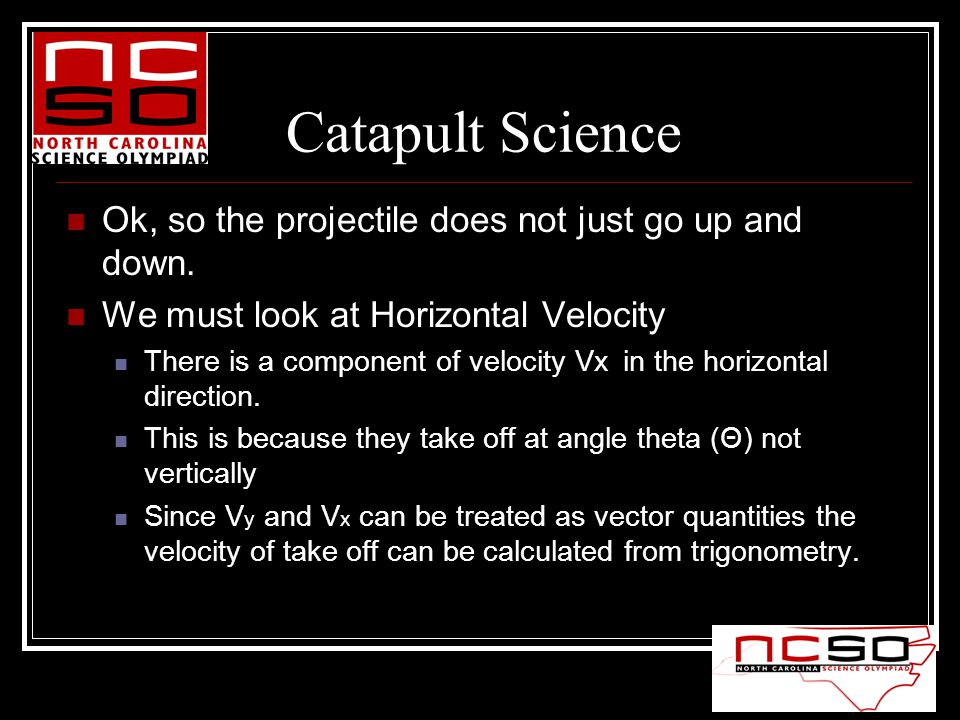 NCSO
NORTH CAROLINA
SCIENCE OLYMPIAD

Catapult Science

Ok, so the projectile does not just go up and down.

We must look at Horizontal Velocity

There is a component of velocity Vx in the horizontal direction.

This is because they take off at angle theta (Θ) not vertically

Since $V_y$ and $V_x$ can be treated as vector quantities the velocity of take off can be calculated from trigonometry.

NCSO
NORTH CAROLINA SCIENCE OLYMPIAD